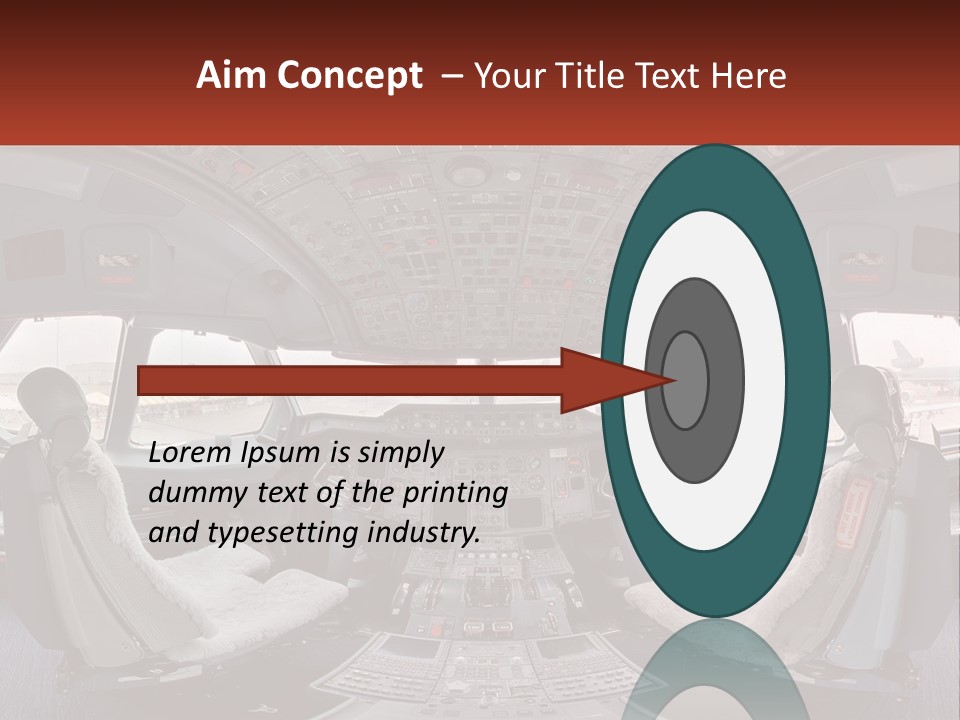 Aim Concept – Your Title Text Here

Lorem Ipsum is simply dummy text of the printing and typesetting industry.